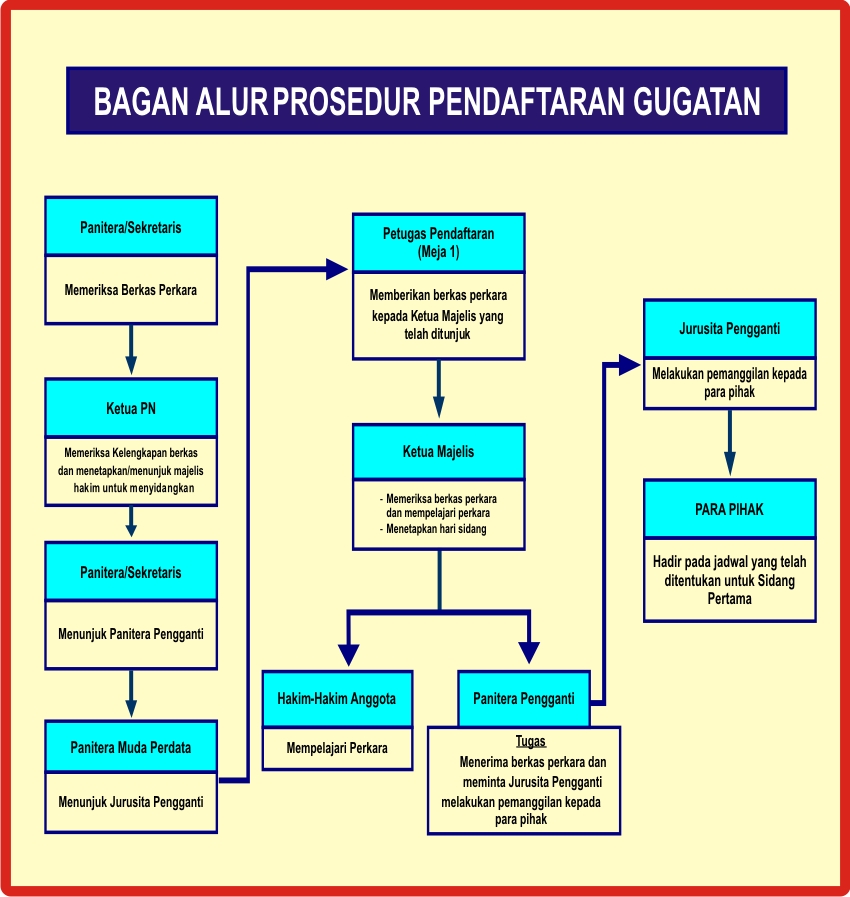 BAGAN ALUR PROSEDUR PENDAFTARAN GUGATAN

Panitera/Sekretaris

Memeriksa Berkas Perkara

Ketua PN

Memeriksa Kelengkapan berkas dan menetapkan/menunjuk majelis hakim untuk menyidangkan

Panitera/Sekretaris

Menunjuk Panitera Pengganti

Panitera Muda Perdata

Menunjuk Jurusita Pengganti

Petugas Pendaftaran (Meja 1)

Memberikan berkas perkara kepada Ketua Majelis yang telah ditunjuk

Ketua Majelis

- Memeriksa berkas perkara dan mempelajari perkara
- Menetapkan hari sidang

Hakim-Hakim Anggota

Mempelajari Perkara

Panitera Pengganti

Tugas
Menerima berkas perkara dan meminta Jurusita Pengganti melakukan pemanggilan kepada para pihak

Jurusita Pengganti

Melakukan pemanggilan kepada para pihak

PARA PIHAK

Hadir pada jadwal yang telah ditentukan untuk Sidang Pertama